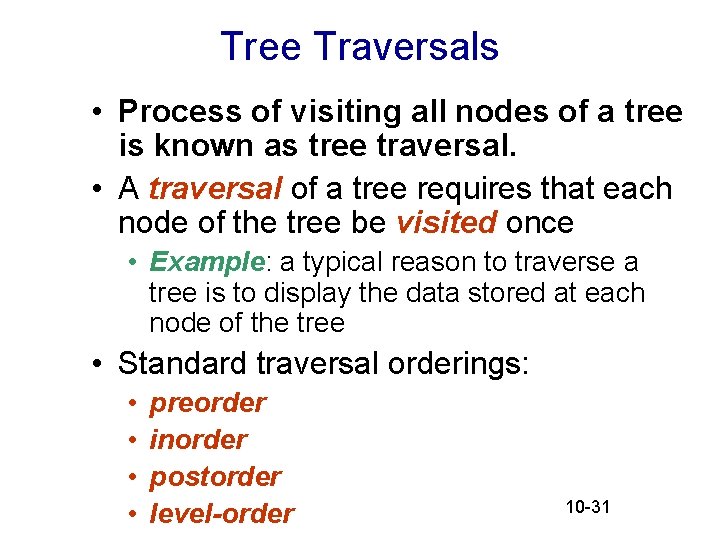 Tree Traversals

• Process of visiting all nodes of a tree is known as tree traversal.

• A traversal of a tree requires that each node of the tree be visited once

• Example: a typical reason to traverse a tree is to display the data stored at each node of the tree

• Standard traversal orderings:

• preorder
• inorder
• postorder
• level-order

10-31